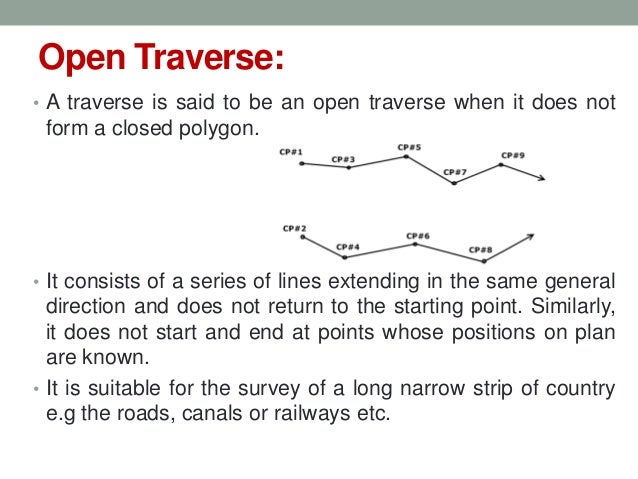 Open Traverse:

• A traverse is said to be an open traverse when it does not form a closed polygon.

CP#1
CP#3
CP#5
CP#7
CP#9

CP#2
CP#4
CP#6
CP#8

• It consists of a series of lines extending in the same general direction and does not return to the starting point. Similarly, it does not start and end at points whose positions on plan are known.

• It is suitable for the survey of a long narrow strip of country e.g the roads, canals or railways etc.